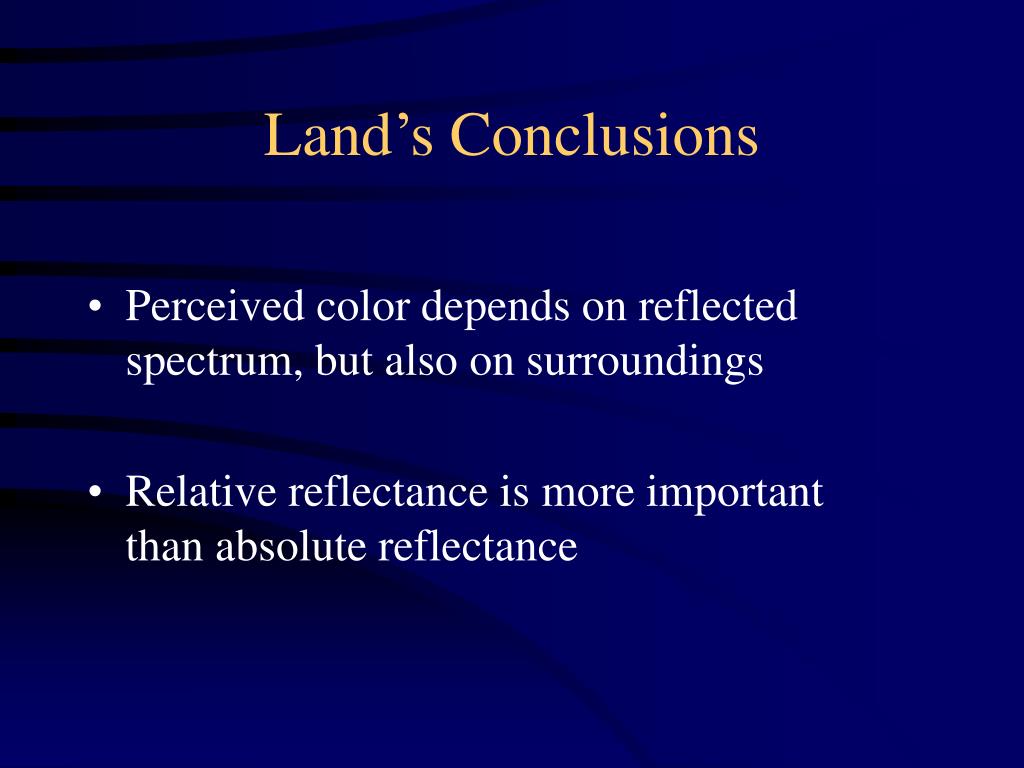 Land’s Conclusions

• Perceived color depends on reflected spectrum, but also on surroundings

• Relative reflectance is more important than absolute reflectance